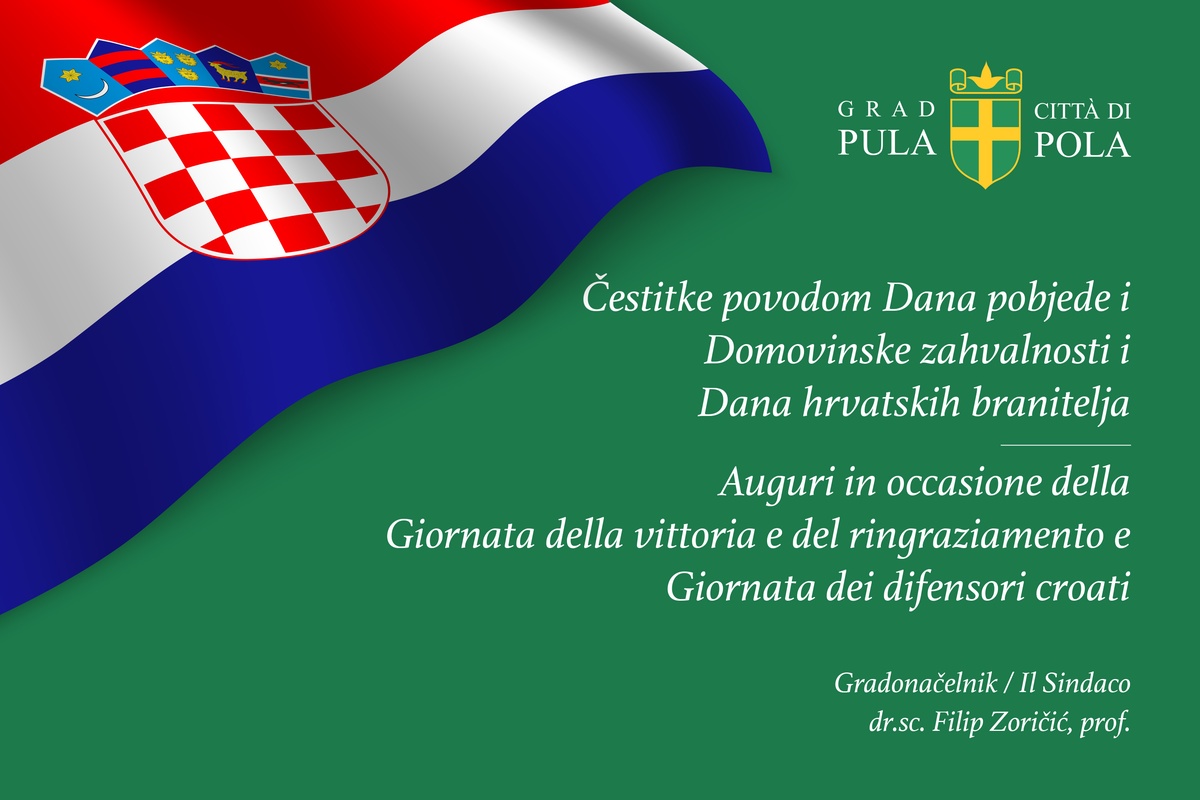 GRAD PULA

CITTÀ DI POLA

Čestitke povodom Dana pobjede i Domovinske zahvalnosti i Dana hrvatskih branitelja

Auguri in occasione della Giornata della vittoria e del ringraziamento e Giornata dei difensori croati

Gradonačelnik / Il Sindaco
dr.sc. Filip Zoričić, prof.